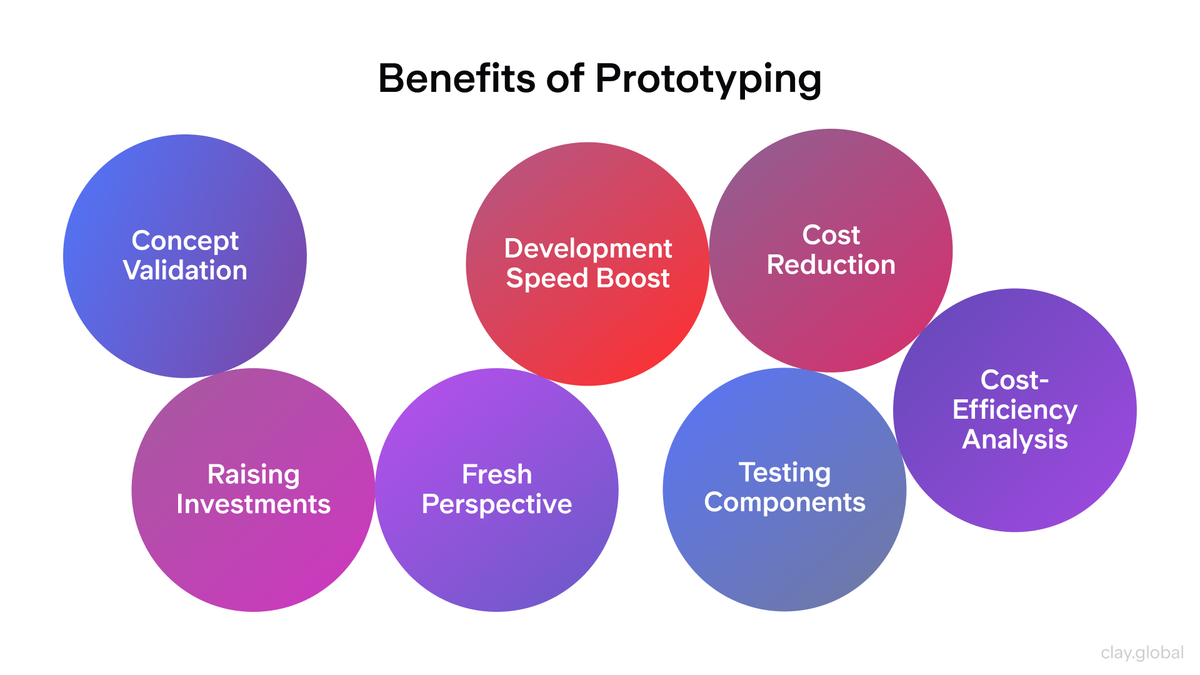 Benefits of Prototyping

Concept Validation

Development Speed Boost

Cost Reduction

Cost-Efficiency Analysis

Raising Investments

Fresh Perspective

Testing Components

clay.global